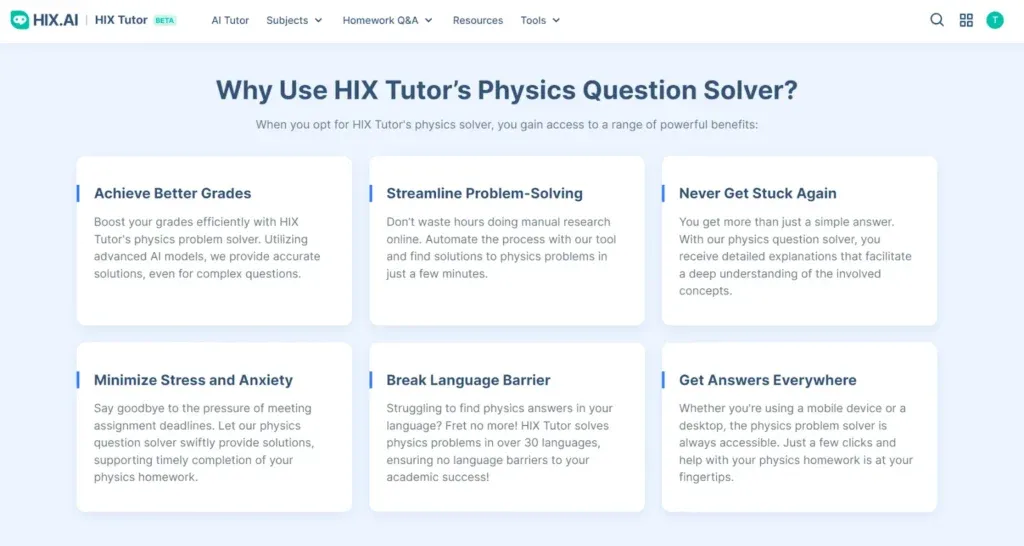 HIX.AI | HIX Tutor BETA AI Tutor Subjects Homework Q&A Resources Tools T

Why Use HIX Tutor's Physics Question Solver?

When you opt for HIX Tutor's physics solver, you gain access to a range of powerful benefits:

Achieve Better Grades

Boost your grades efficiently with HIX Tutor's physics problem solver. Utilizing advanced AI models, we provide accurate solutions, even for complex questions.

Streamline Problem-Solving

Don't waste hours doing manual research online. Automate the process with our tool and find solutions to physics problems in just a few minutes.

Never Get Stuck Again

You get more than just a simple answer. With our physics question solver, you receive detailed explanations that facilitate a deep understanding of the involved concepts.

Minimize Stress and Anxiety

Say goodbye to the pressure of meeting assignment deadlines. Let our physics question solver swiftly provide solutions, supporting timely completion of your physics homework.

Break Language Barrier

Struggling to find physics answers in your language? Fret no more! HIX Tutor solves physics problems in over 30 languages, ensuring no language barriers to your academic success!

Get Answers Everywhere

Whether you're using a mobile device or a desktop, the physics problem solver is always accessible. Just a few clicks and help with your physics homework is at your fingertips.